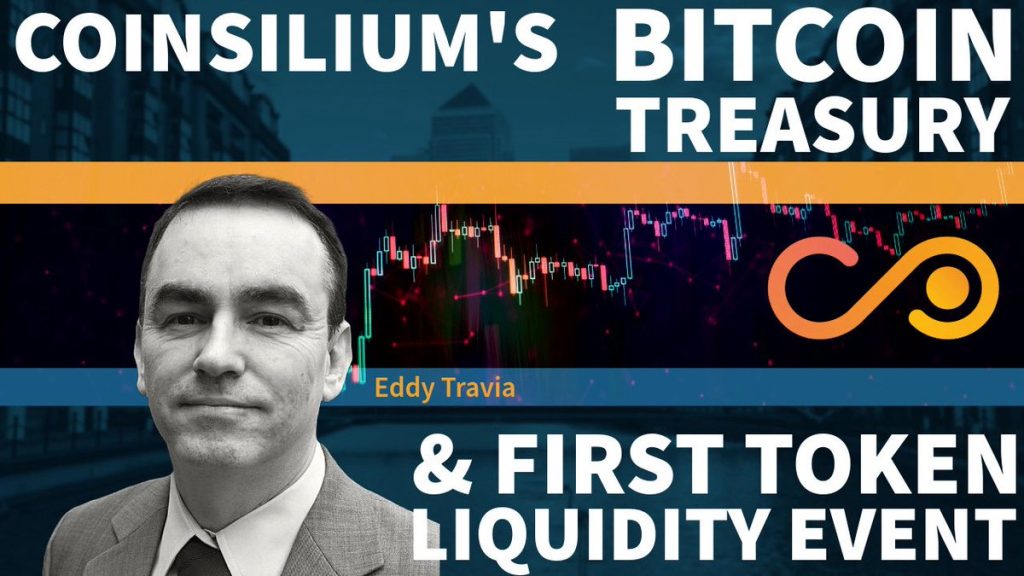 COINSILIUM'S BITCOIN TREASURY

Eddy Travia

& FIRST TOKEN LIQUIDITY EVENT